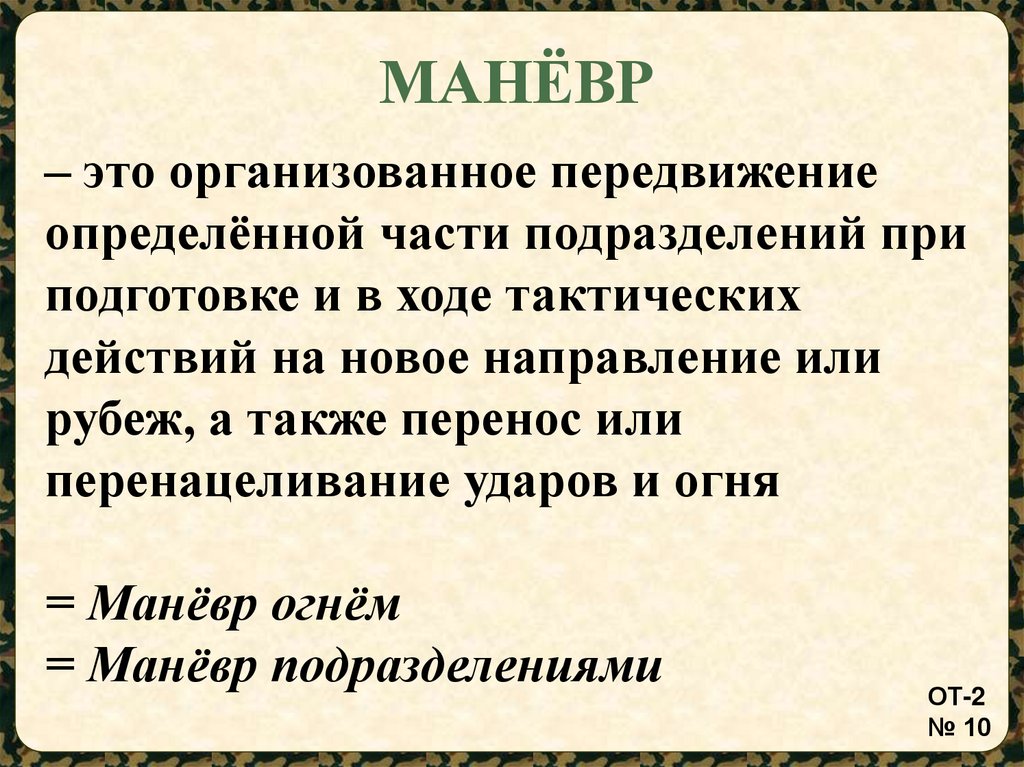 МАНЁВР

– это организованное передвижение определённой части подразделений при подготовке и в ходе тактических действий на новое направление или рубеж, а также перенос или перенацеливание ударов и огня

= Манёвр огнём
= Манёвр подразделениями

ОТ-2
№ 10